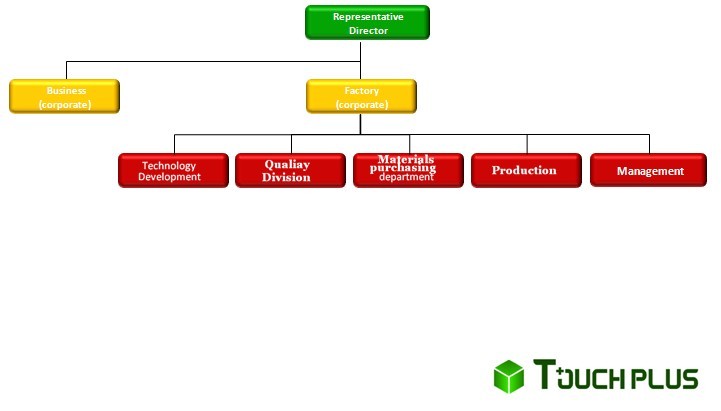 Representative Director

Business (corporate)

Factory (corporate)

Technology Development

Qualiay Division

Materials purchasing department

Production

Management

TOUCH PLUS